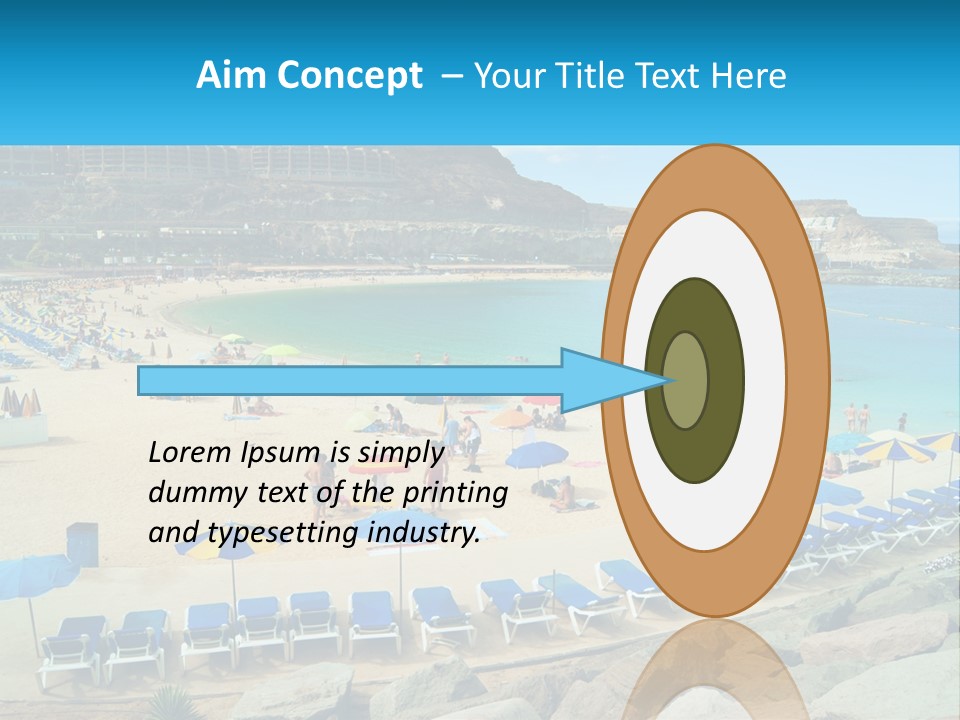 Aim Concept – Your Title Text Here

Lorem Ipsum is simply dummy text of the printing and typesetting industry.